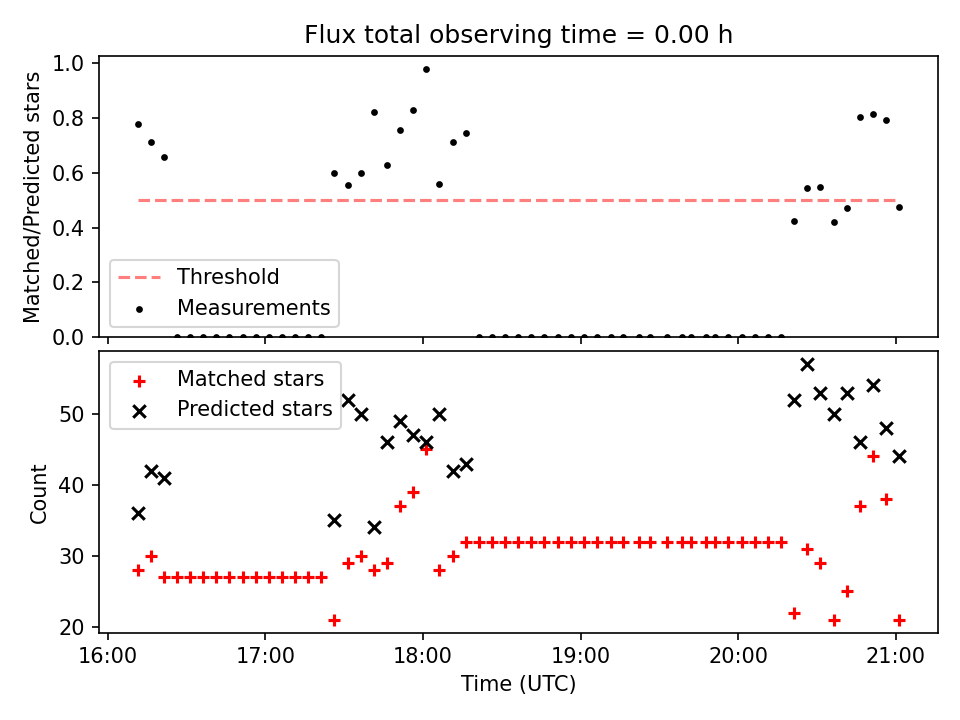 Flux total observing time = 0.00 h

Matched/Predicted stars

1.0
0.8
0.6
0.4
0.2
0.0

Threshold
Measurements

Matched stars
Predicted stars

Count

50
40
30
20

16:00
17:00
18:00
19:00
20:00
21:00

Time (UTC)